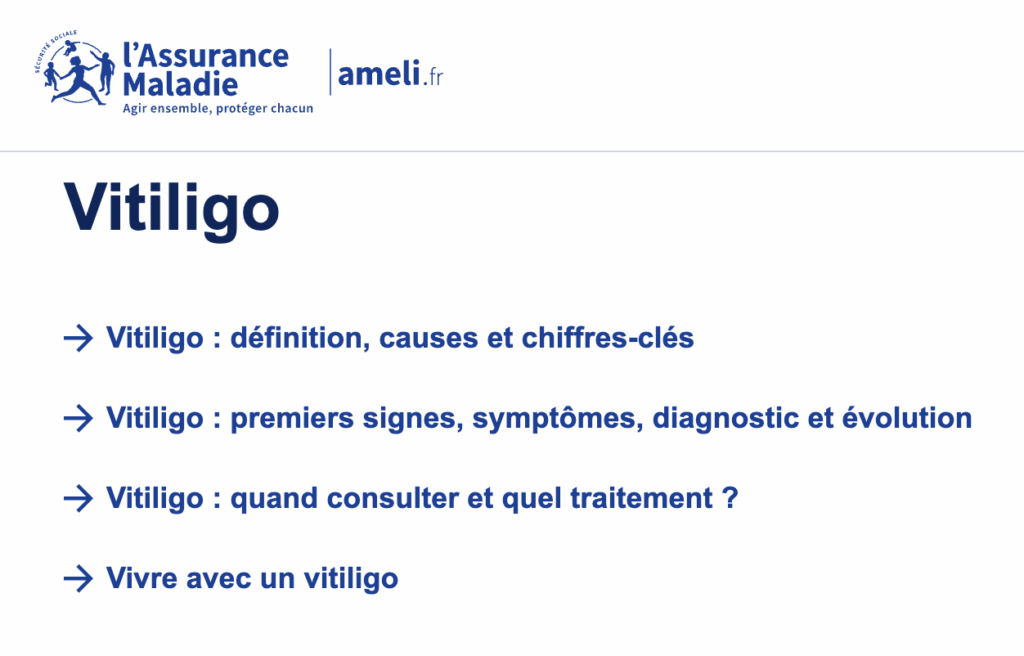 SÉCURITÉ SOCIALE
l'Assurance Maladie
Agir ensemble, protéger chacun

ameli.fr

Vitiligo

→ Vitiligo : définition, causes et chiffres-clés

→ Vitiligo : premiers signes, symptômes, diagnostic et évolution

→ Vitiligo : quand consulter et quel traitement ?

→ Vivre avec un vitiligo